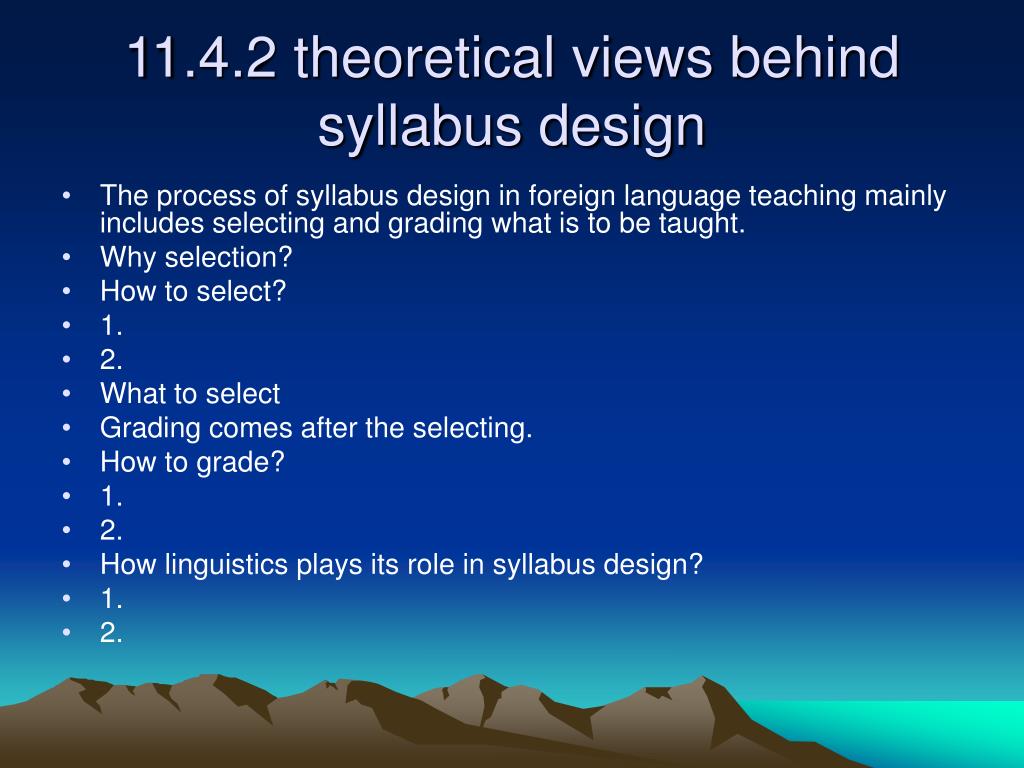 11.4.2 theoretical views behind syllabus design

• The process of syllabus design in foreign language teaching mainly includes selecting and grading what is to be taught.
• Why selection?
• How to select?
• 1.
• 2.
• What to select
• Grading comes after the selecting.
• How to grade?
• 1.
• 2.
• How linguistics plays its role in syllabus design?
• 1.
• 2.